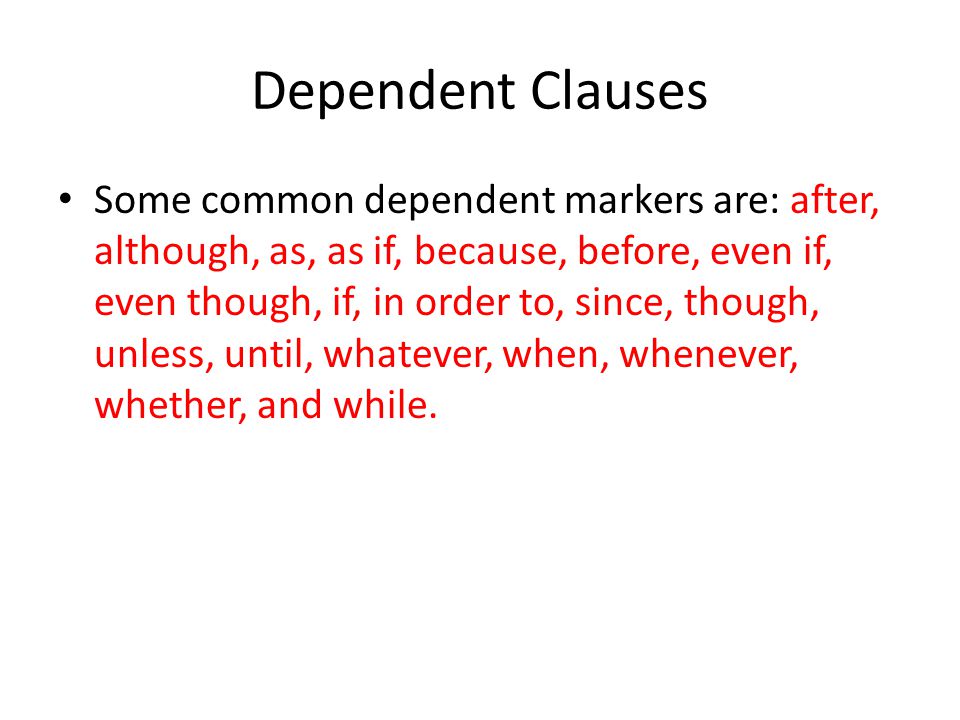 Dependent Clauses

• Some common dependent markers are: after, although, as, as if, because, before, even if, even though, if, in order to, since, though, unless, until, whatever, when, whenever, whether, and while.